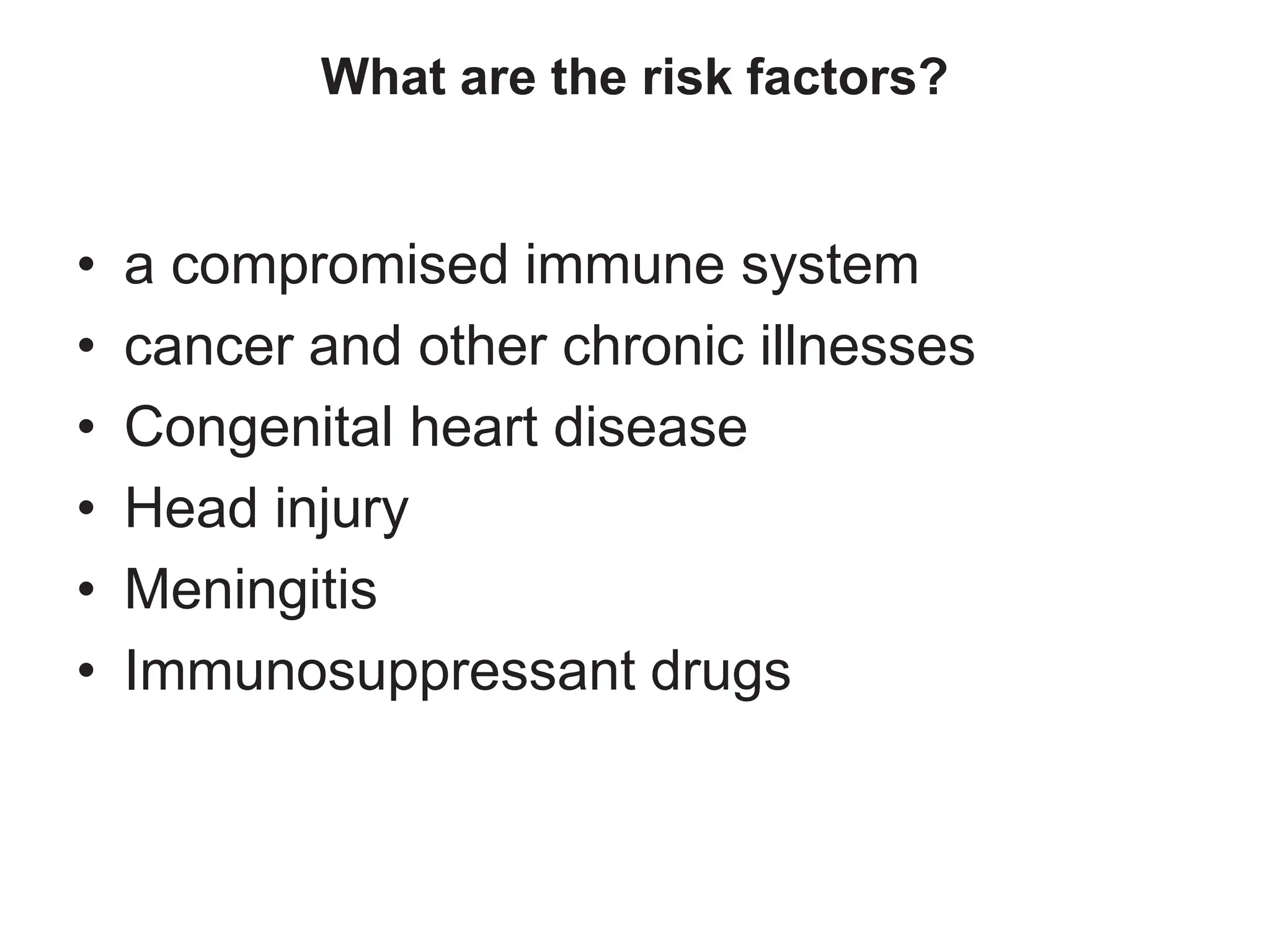 What are the risk factors?

• a compromised immune system
• cancer and other chronic illnesses
• Congenital heart disease
• Head injury
• Meningitis
• Immunosuppressant drugs